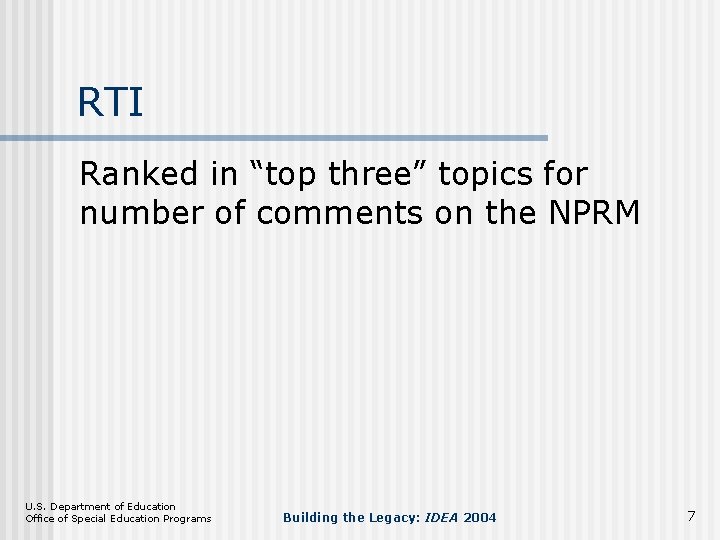 RTI

Ranked in “top three” topics for number of comments on the NPRM

U.S. Department of Education
Office of Special Education Programs

Building the Legacy: IDEA 2004

7